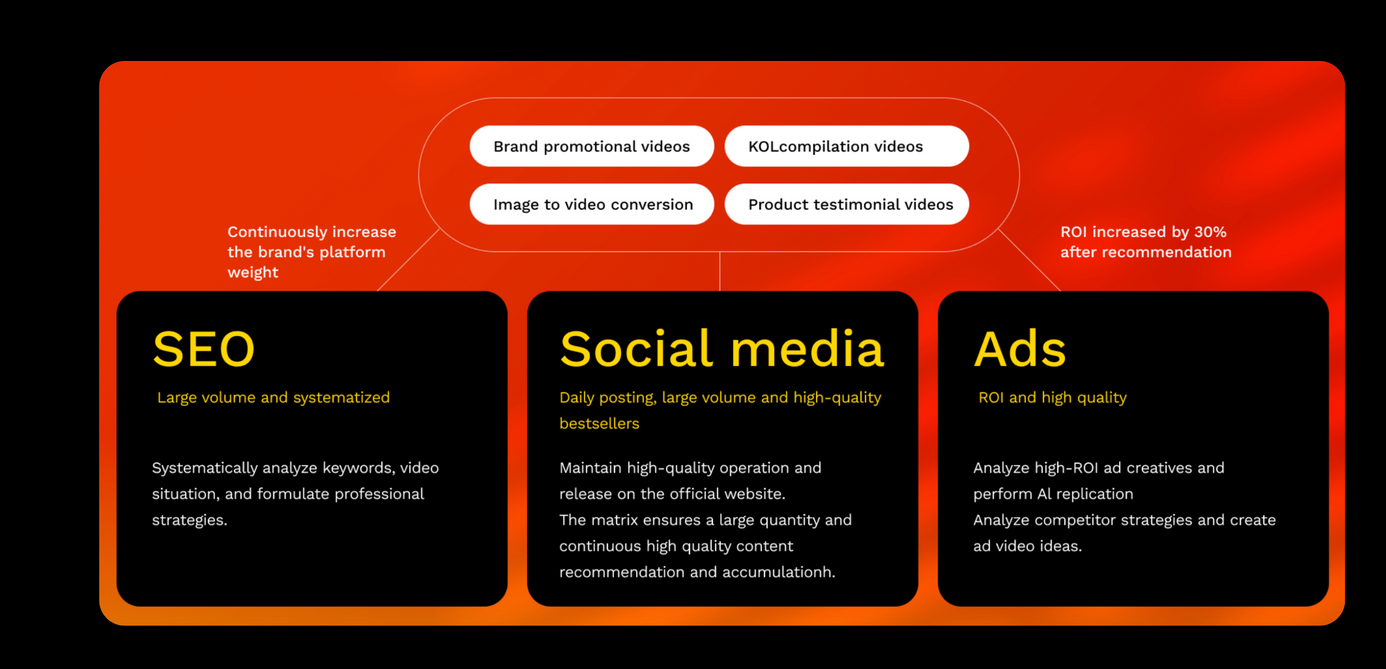 Brand promotional videos

KOLcompilation videos

Image to video conversion

Product testimonial videos

Continuously increase the brand's platform weight

ROI increased by 30% after recommendation

SEO

Large volume and systematized

Systematically analyze keywords, video situation, and formulate professional strategies.

Social media

Daily posting, large volume and high-quality bestsellers

Maintain high-quality operation and release on the official website.
The matrix ensures a large quantity and continuous high quality content recommendation and accumulationh.

Ads

ROI and high quality

Analyze high-ROI ad creatives and perform AI replication
Analyze competitor strategies and create ad video ideas.